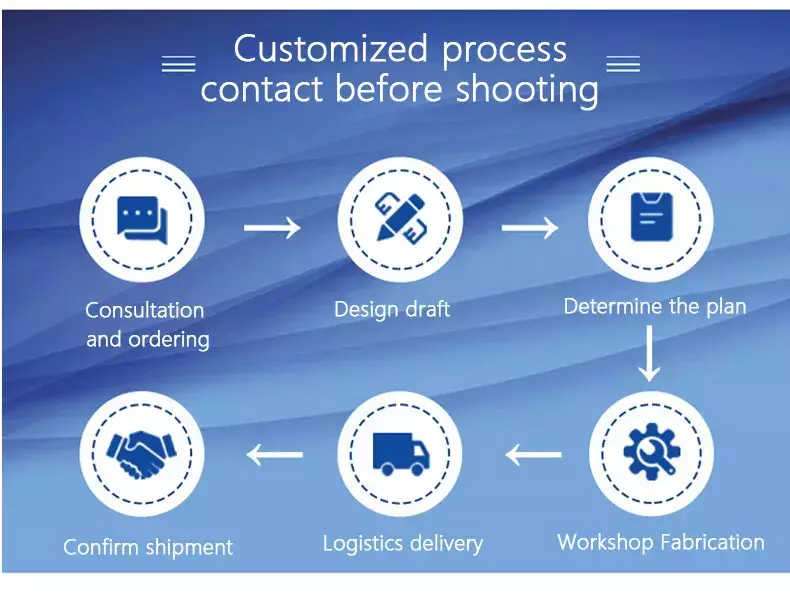 Customized process contact before shooting

Consultation and ordering

Design draft

Determine the plan

Workshop Fabrication

Logistics delivery

Confirm shipment